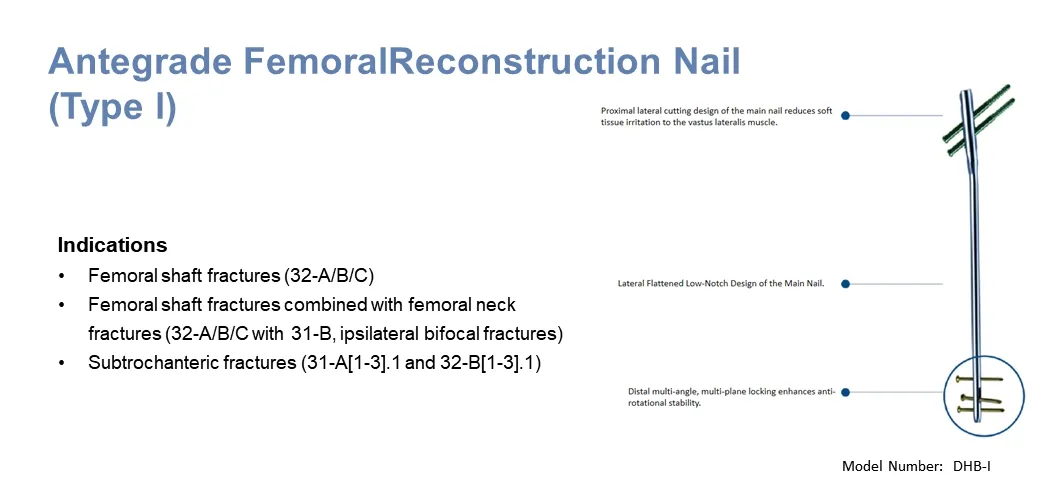 Antegrade FemoralReconstruction Nail (Type I)

Indications

• Femoral shaft fractures (32-A/B/C)
• Femoral shaft fractures combined with femoral neck fractures (32-A/B/C with 31-B, ipsilateral bifocal fractures)
• Subtrochanteric fractures (31-A[1-3].1 and 32-B[1-3].1)

Proximal lateral cutting design of the main nail reduces soft tissue irritation to the vastus lateralis muscle.

Lateral Flattened Low-Notch Design of the Main Nail.

Distal multi-angle, multi-plane locking enhances anti-rotational stability.

Model Number: DHB-I